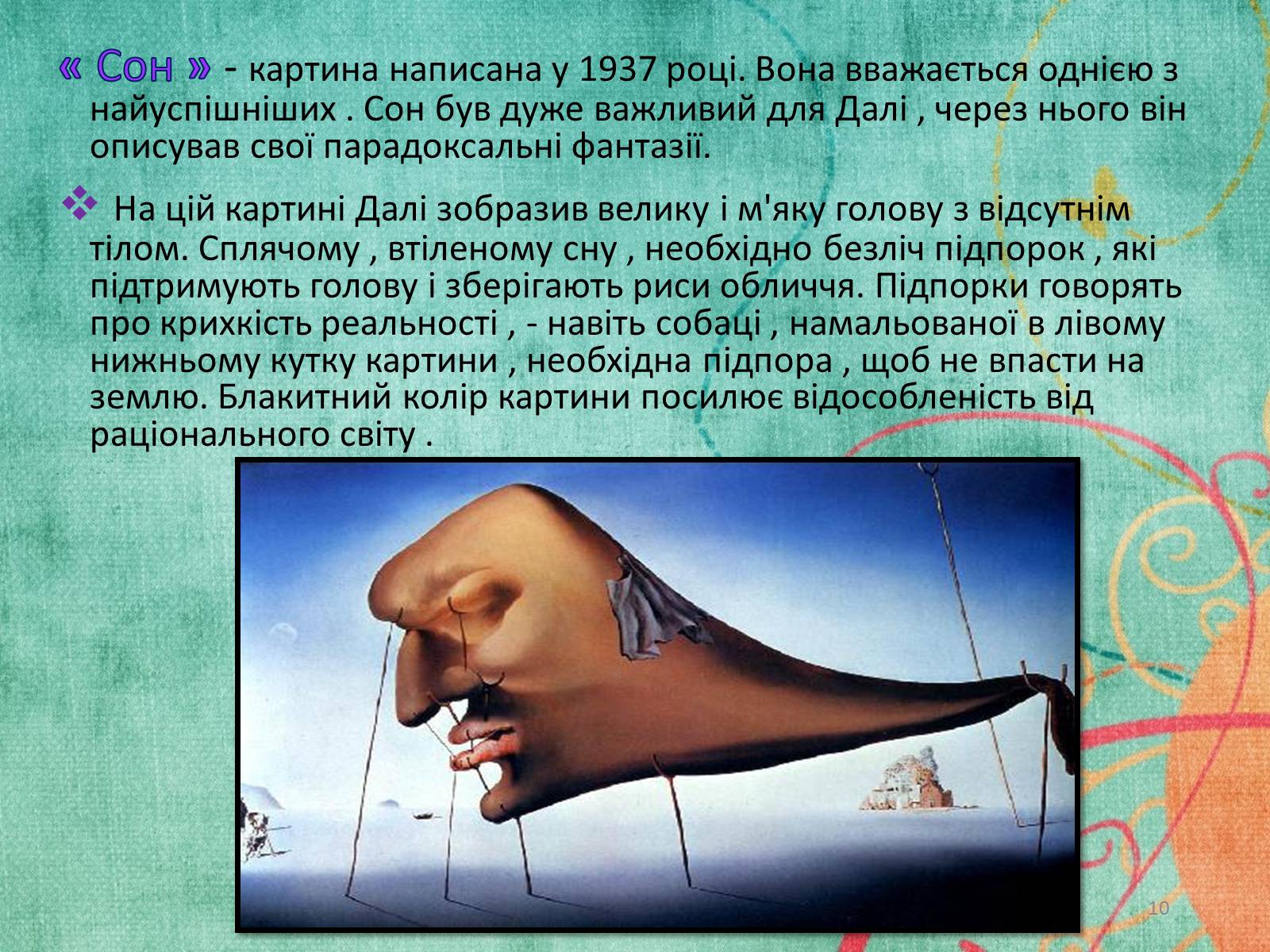 « Сон » - картина написана у 1937 році. Вона вважається однією з найуспішніших . Сон був дуже важливий для Далі , через нього він описував свої парадоксальні фантазії.

На цій картині Далі зобразив велику і м'яку голову з відсутнім тілом. Сплячому , втіленому сну , необхідно безліч підпорок , які підтримують голову і зберігають риси обличчя. Підпорки говорять про крихкість реальності , - навіть собаці , намальованої в лівому нижньому кутку картини , необхідна підпора , щоб не впасти на землю. Блакитний колір картини посилює відособленість від раціонального світу .

10